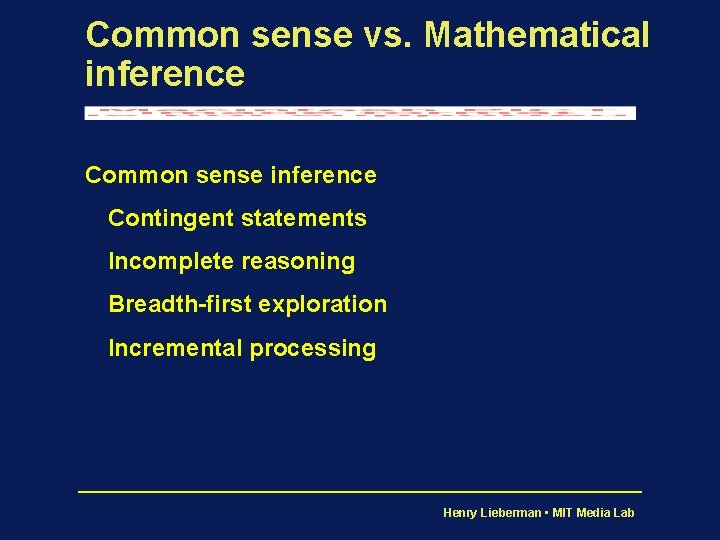 Common sense vs. Mathematical inference

Common sense inference

Contingent statements

Incomplete reasoning

Breadth-first exploration

Incremental processing

Henry Lieberman • MIT Media Lab